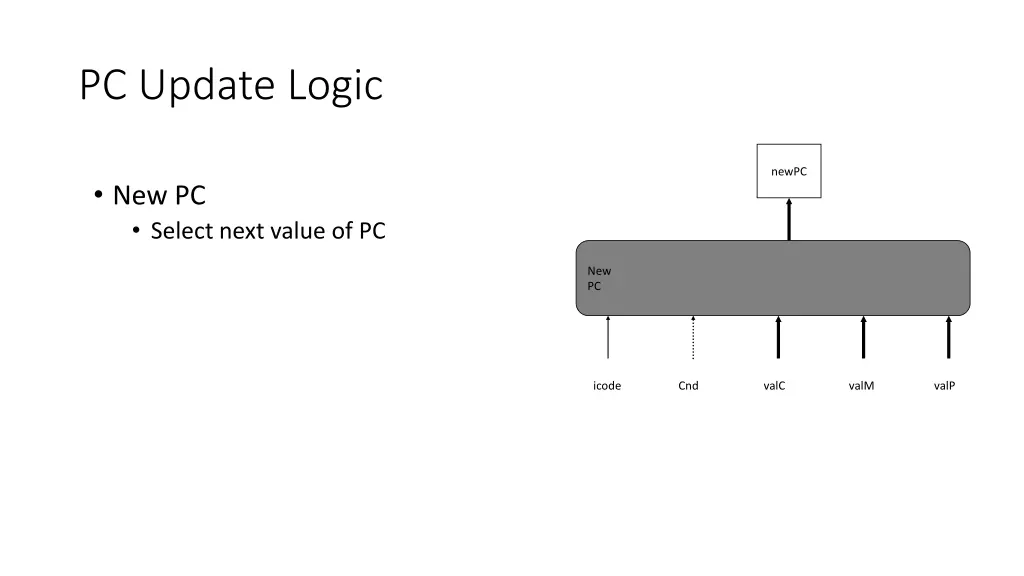 PC Update Logic

• New PC
  • Select next value of PC

newPC

New PC

icode

Cnd

valC

valM

valP